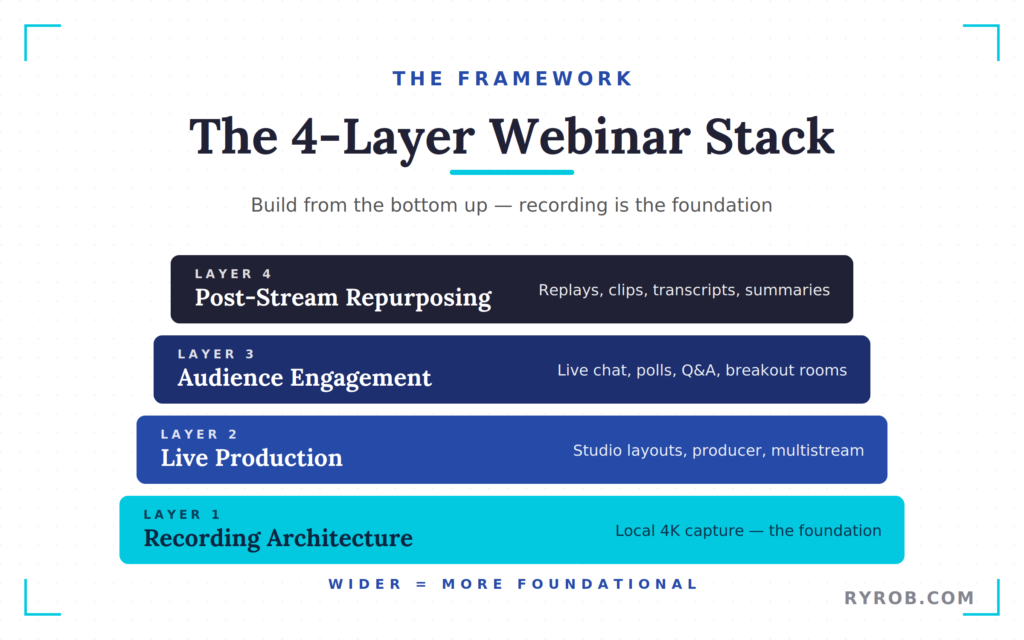 THE FRAMEWORK

The 4-Layer Webinar Stack

Build from the bottom up — recording is the foundation

LAYER 4
Post-Stream Repurposing
Replays, clips, transcripts, summaries

LAYER 3
Audience Engagement
Live chat, polls, Q&A, breakout rooms

LAYER 2
Live Production
Studio layouts, producer, multistream

LAYER 1
Recording Architecture
Local 4K capture — the foundation

WIDER = MORE FOUNDATIONAL

RYROB.COM